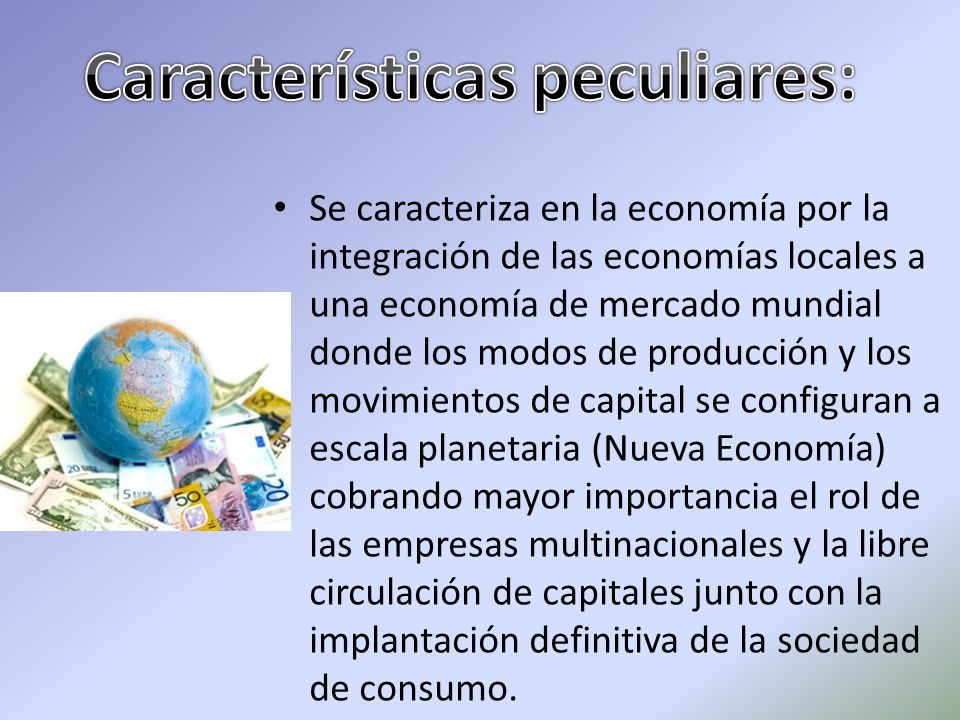 Características peculiares:

• Se caracteriza en la economía por la integración de las economías locales a una economía de mercado mundial donde los modos de producción y los movimientos de capital se configuran a escala planetaria (Nueva Economía) cobrando mayor importancia el rol de las empresas multinacionales y la libre circulación de capitales junto con la implantación definitiva de la sociedad de consumo.